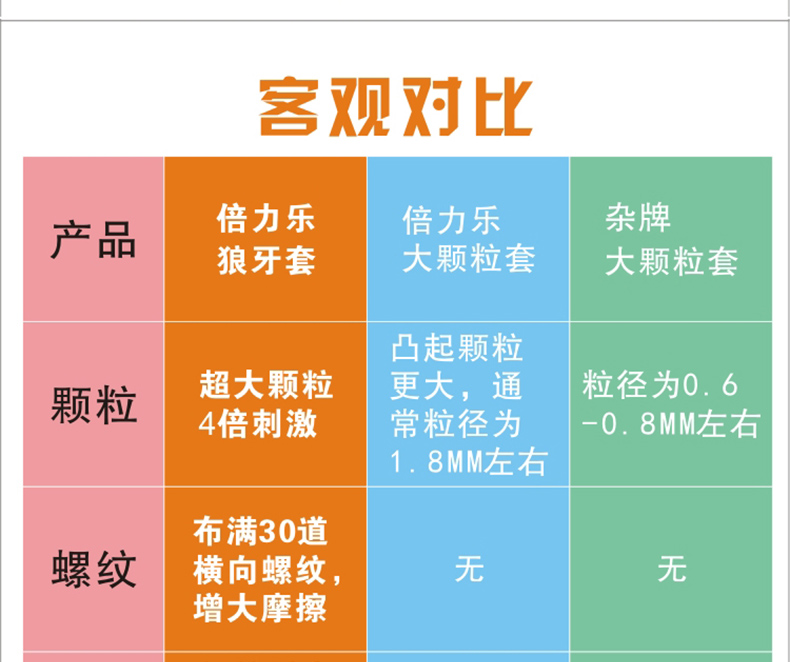 客观对比

| 产品 | 倍力乐 狼牙套 | 倍力乐 大颗粒套 | 杂牌 大颗粒套 |
|---|---|---|---|
| 颗粒 | 超大颗粒 4倍刺激 | 凸起颗粒更大，通常粒径为1.8MM左右 | 粒径为0.6-0.8MM左右 |
| 螺纹 | 布满30道横向螺纹，增大摩擦 | 无 | 无 |